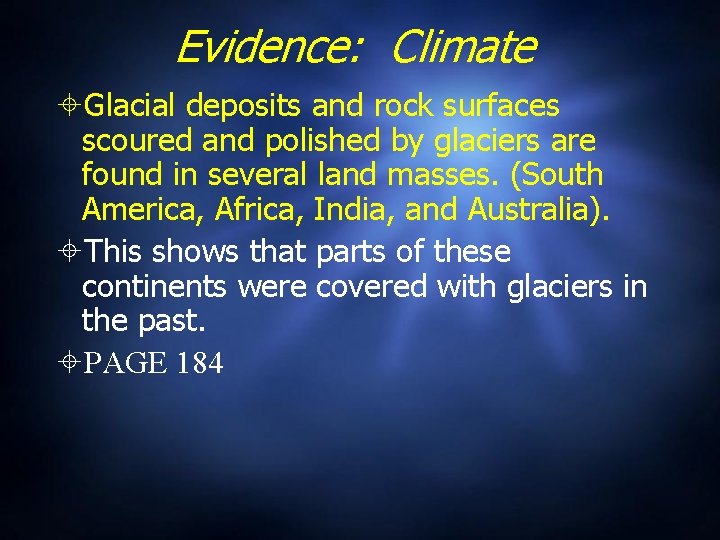 Evidence: Climate

Glacial deposits and rock surfaces scoured and polished by glaciers are found in several land masses. (South America, Africa, India, and Australia).

This shows that parts of these continents were covered with glaciers in the past.

PAGE 184